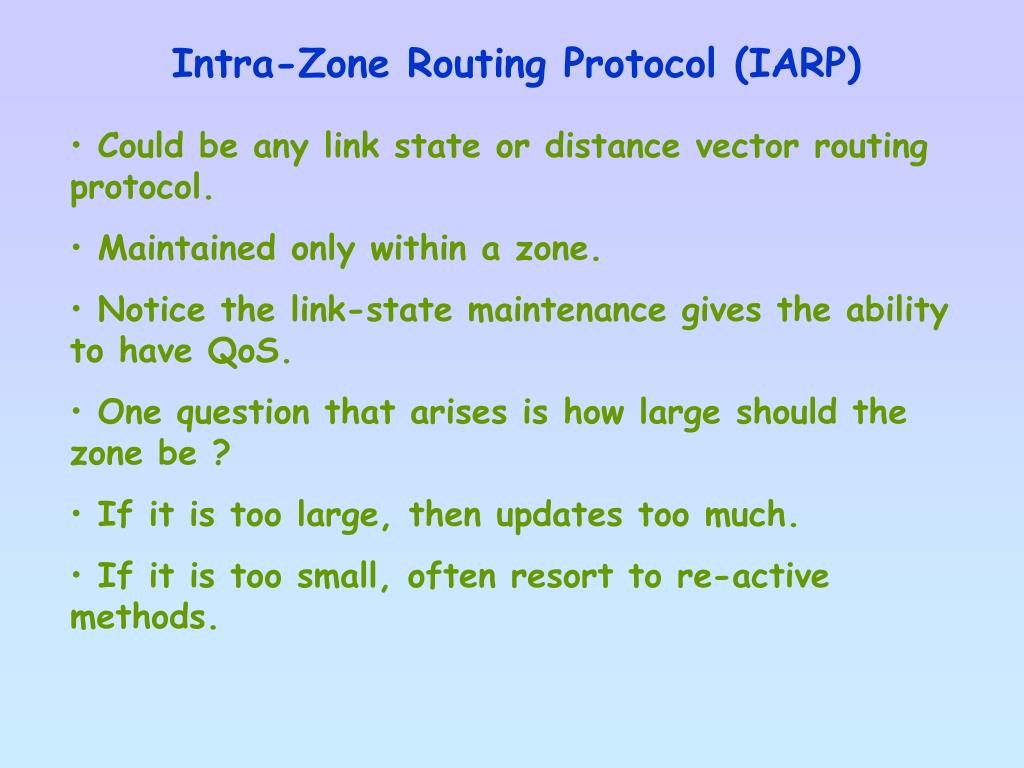 Intra-Zone Routing Protocol (IARP)

• Could be any link state or distance vector routing protocol.

• Maintained only within a zone.

• Notice the link-state maintenance gives the ability to have QoS.

• One question that arises is how large should the zone be ?

• If it is too large, then updates too much.

• If it is too small, often resort to re-active methods.